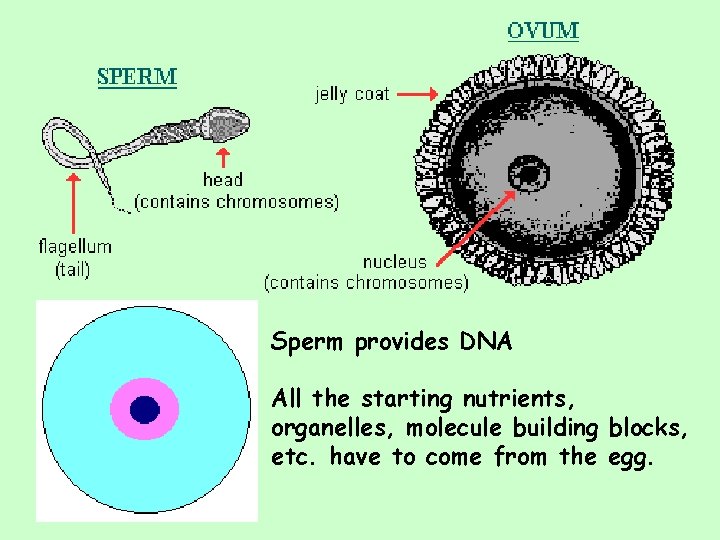 SPERM

head
(contains chromosomes)

flagellum
(tail)

OVUM

jelly coat

nucleus
(contains chromosomes)

Sperm provides DNA

All the starting nutrients, organelles, molecule building blocks, etc. have to come from the egg.